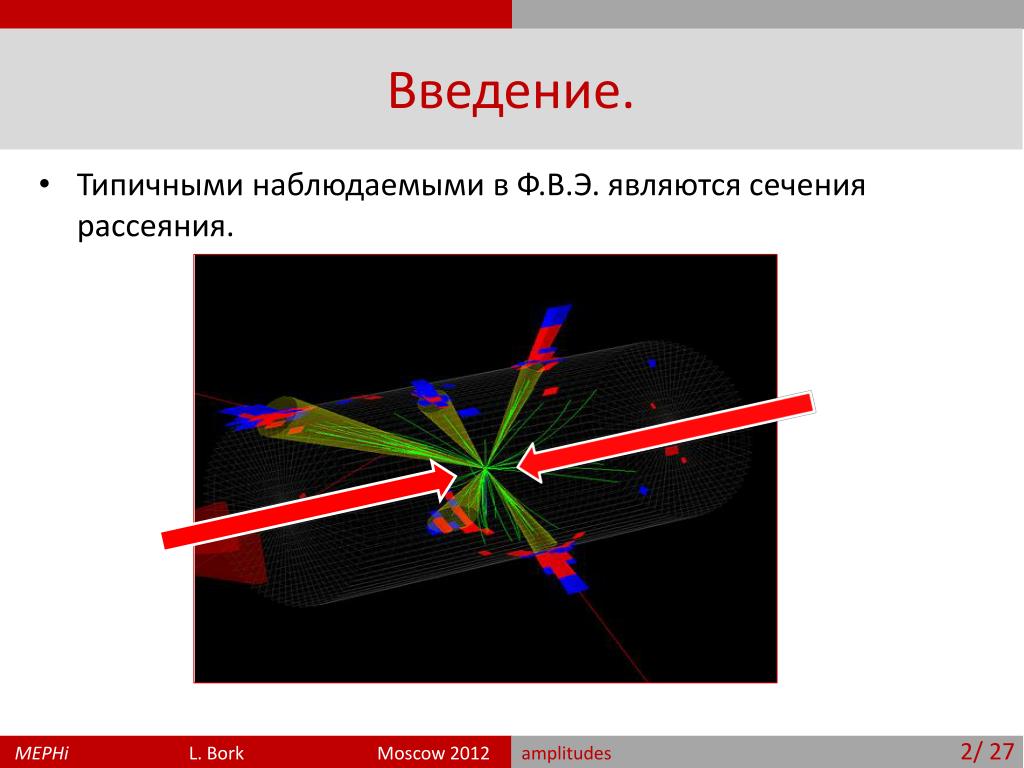 Введение.

• Типичными наблюдаемыми в Ф.В.Э. являются сечения рассеяния.

MEPHi L. Bork Moscow 2012 amplitudes 2/ 27